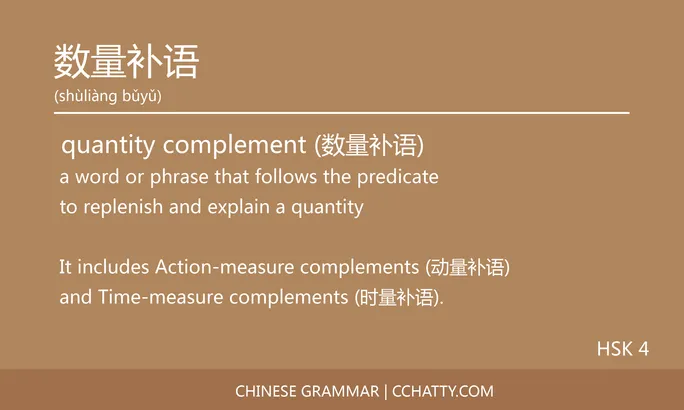 数量补语
(shùliàng bǔyǔ)

quantity complement (数量补语)
a word or phrase that follows the predicate to replenish and explain a quantity

It includes Action-measure complements (动量补语) and Time-measure complements (时量补语).

HSK 4

CHINESE GRAMMAR | CCHATTY.COM